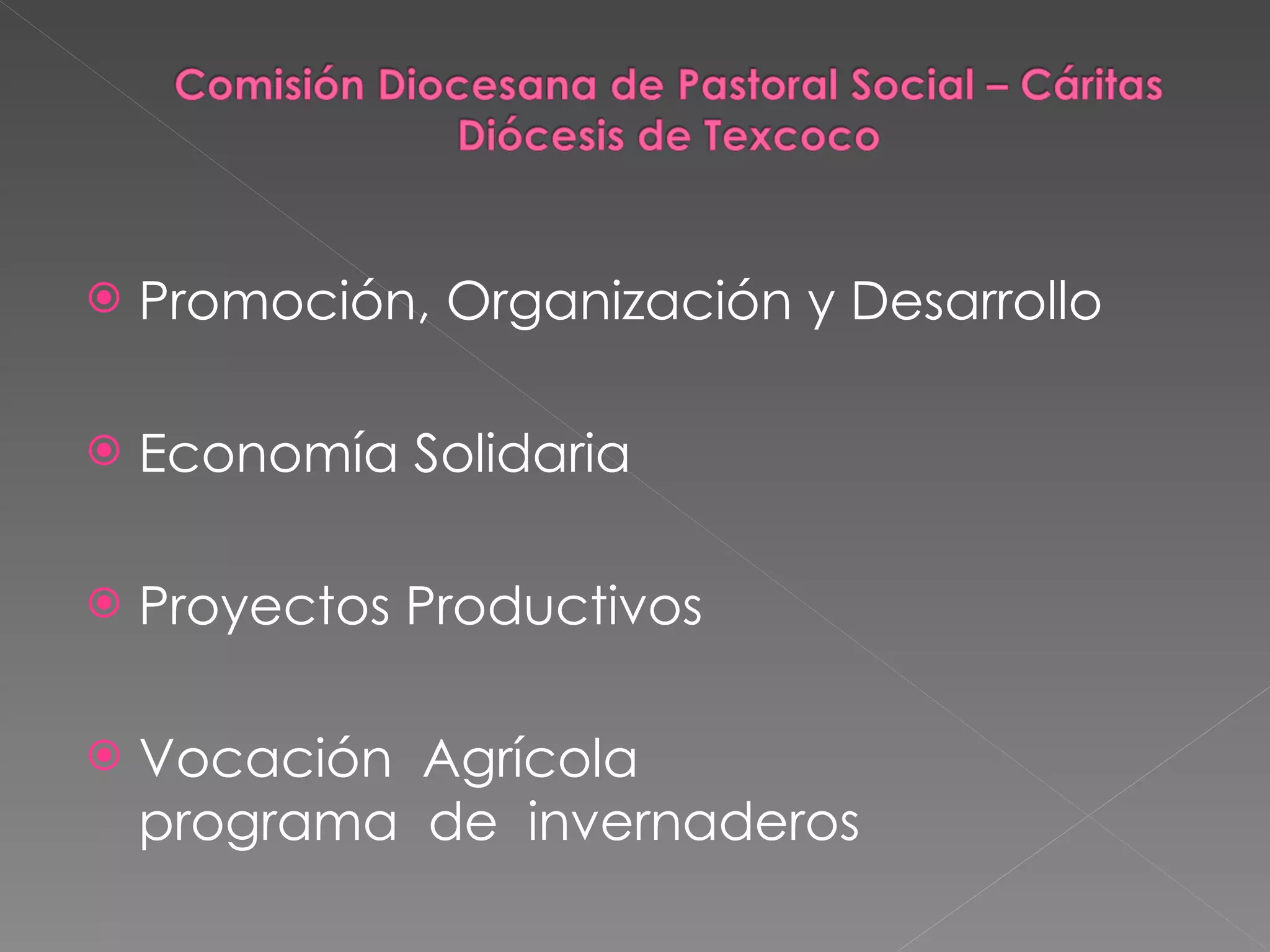 Comisión Diocesana de Pastoral Social – Cáritas Diócesis de Texcoco

Promoción, Organización y Desarrollo

Economía Solidaria

Proyectos Productivos

Vocación Agrícola programa de invernaderos